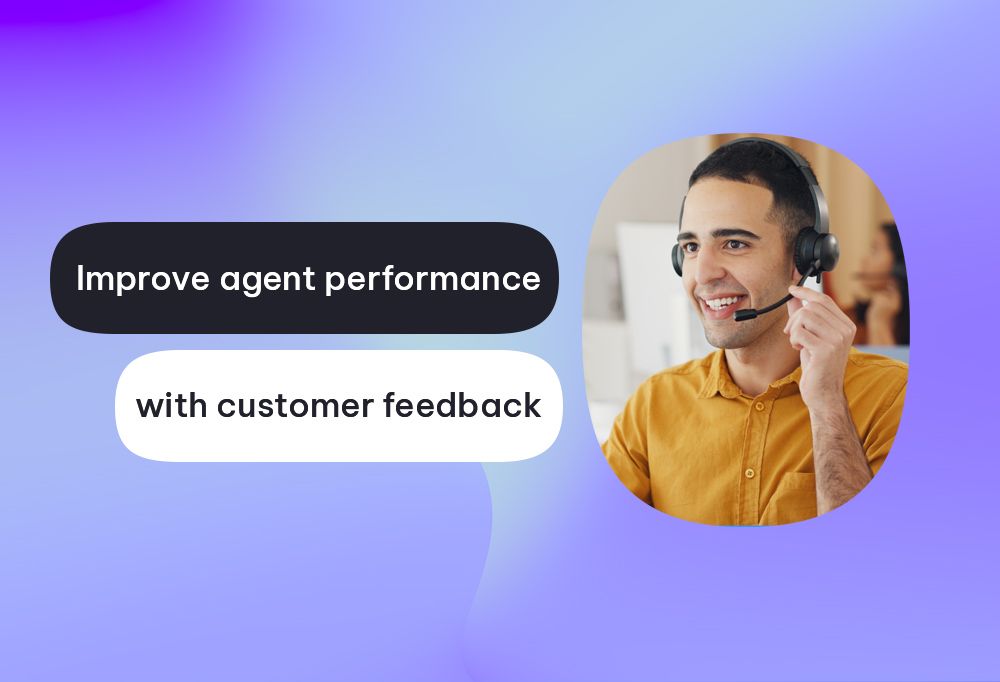 Improve agent performance

with customer feedback